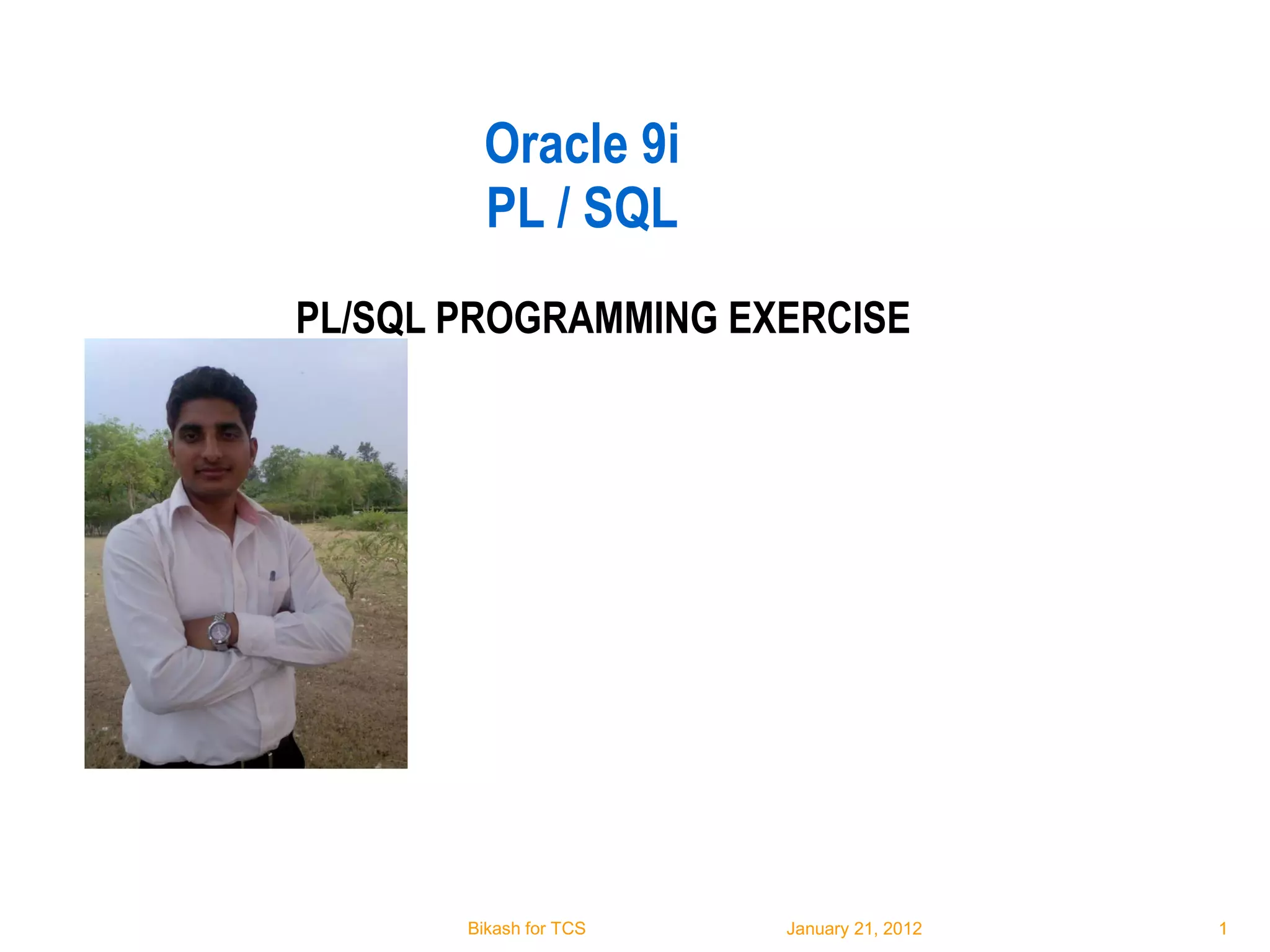 Oracle 9i
PL / SQL

PL/SQL PROGRAMMING EXERCISE

Bikash for TCS January 21, 2012 1